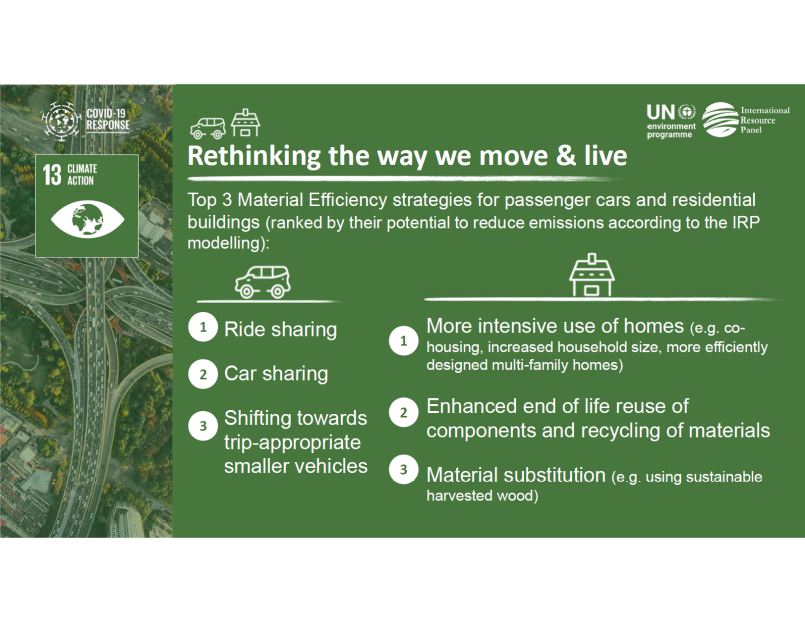 COVID-19 RESPONSE

13 CLIMATE ACTION

UN environment programme

International Resource Panel

Rethinking the way we move & live

Top 3 Material Efficiency strategies for passenger cars and residential buildings (ranked by their potential to reduce emissions according to the IRP modelling):

1 Ride sharing

2 Car sharing

3 Shifting towards trip-appropriate smaller vehicles

1 More intensive use of homes (e.g. co-housing, increased household size, more efficiently designed multi-family homes)

2 Enhanced end of life reuse of components and recycling of materials

3 Material substitution (e.g. using sustainable harvested wood)